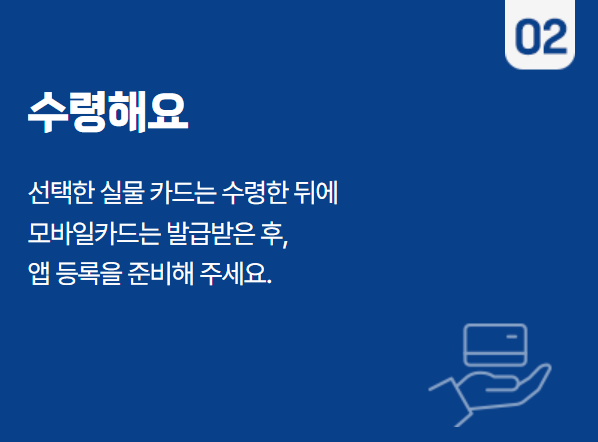 02

수령해요

선택한 실물 카드는 수령한 뒤에
모바일카드는 발급받은 후,
앱 등록을 준비해 주세요.